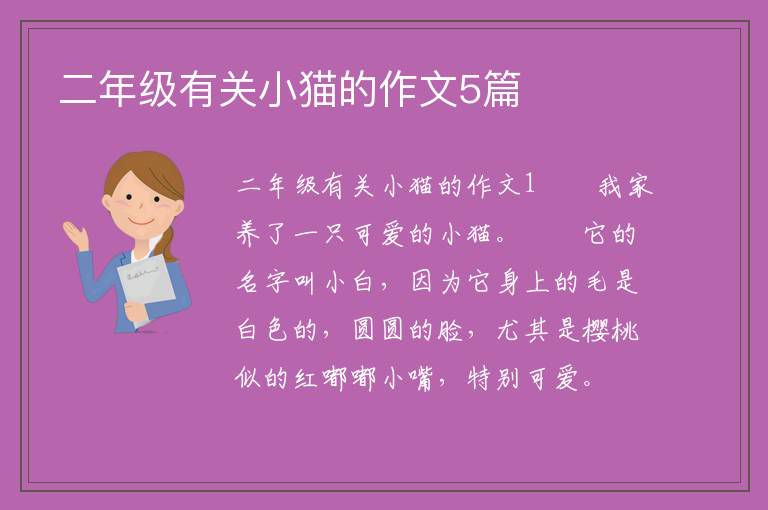 二年级有关小猫的作文5篇

二年级有关小猫的作文1　　我家养了一只可爱的小猫。　　它的名字叫小白，因为它身上的毛是白色的，圆圆的脸，尤其是樱桃似的红嘟嘟小嘴，特别可爱。